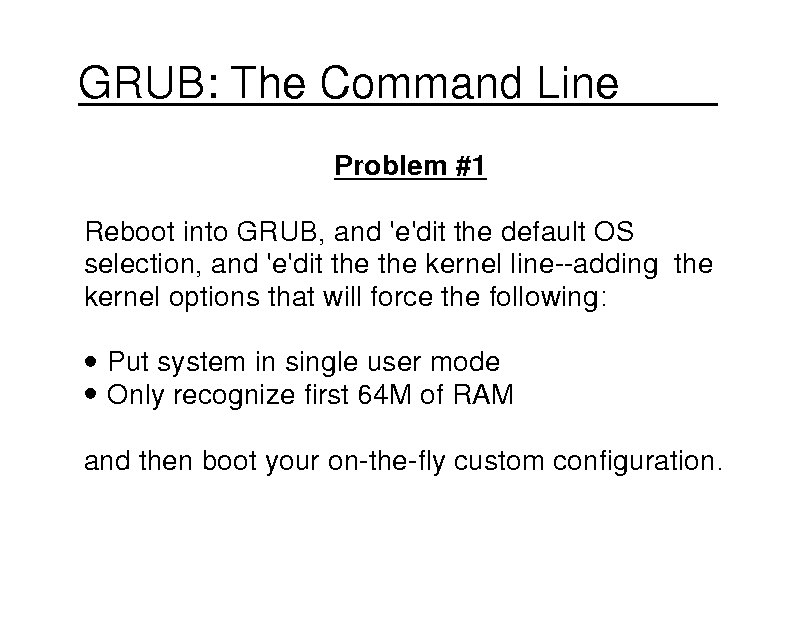 GRUB: The Command Line

Problem #1

Reboot into GRUB, and 'e'dit the default OS selection, and 'e'dit the the kernel line--adding the kernel options that will force the following:

• Put system in single user mode
• Only recognize first 64M of RAM

and then boot your on-the-fly custom configuration.